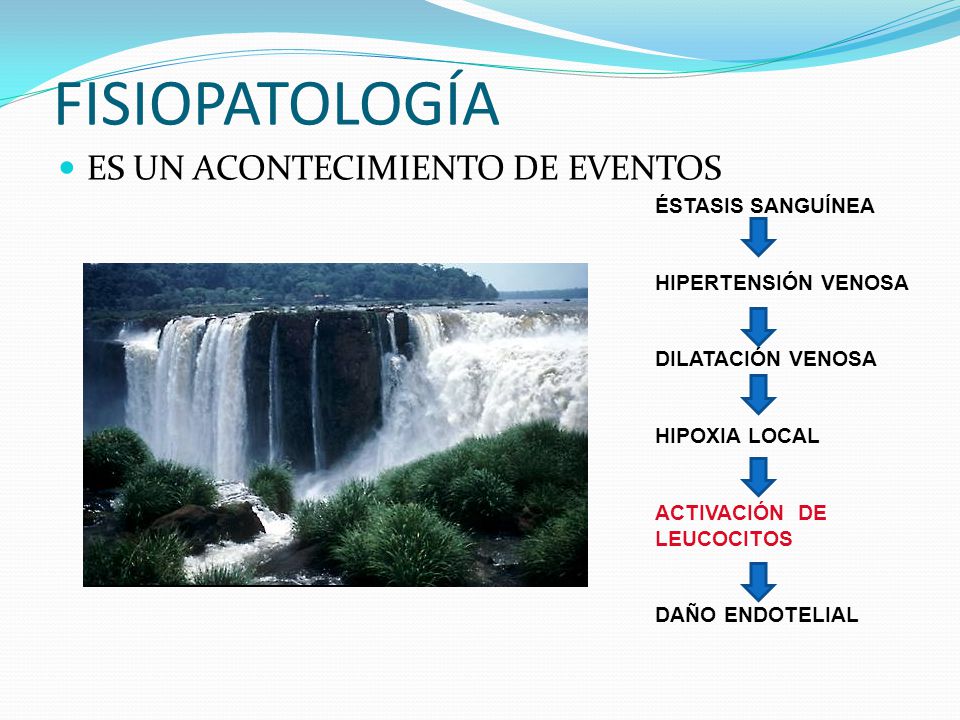 FISIOPATOLOGÍA

ES UN ACONTECIMIENTO DE EVENTOS

ÉSTASIS SANGUÍNEA

HIPERTENSIÓN VENOSA

DILATACIÓN VENOSA

HIPOXIA LOCAL

ACTIVACIÓN DE LEUCOCITOS

DAÑO ENDOTELIAL